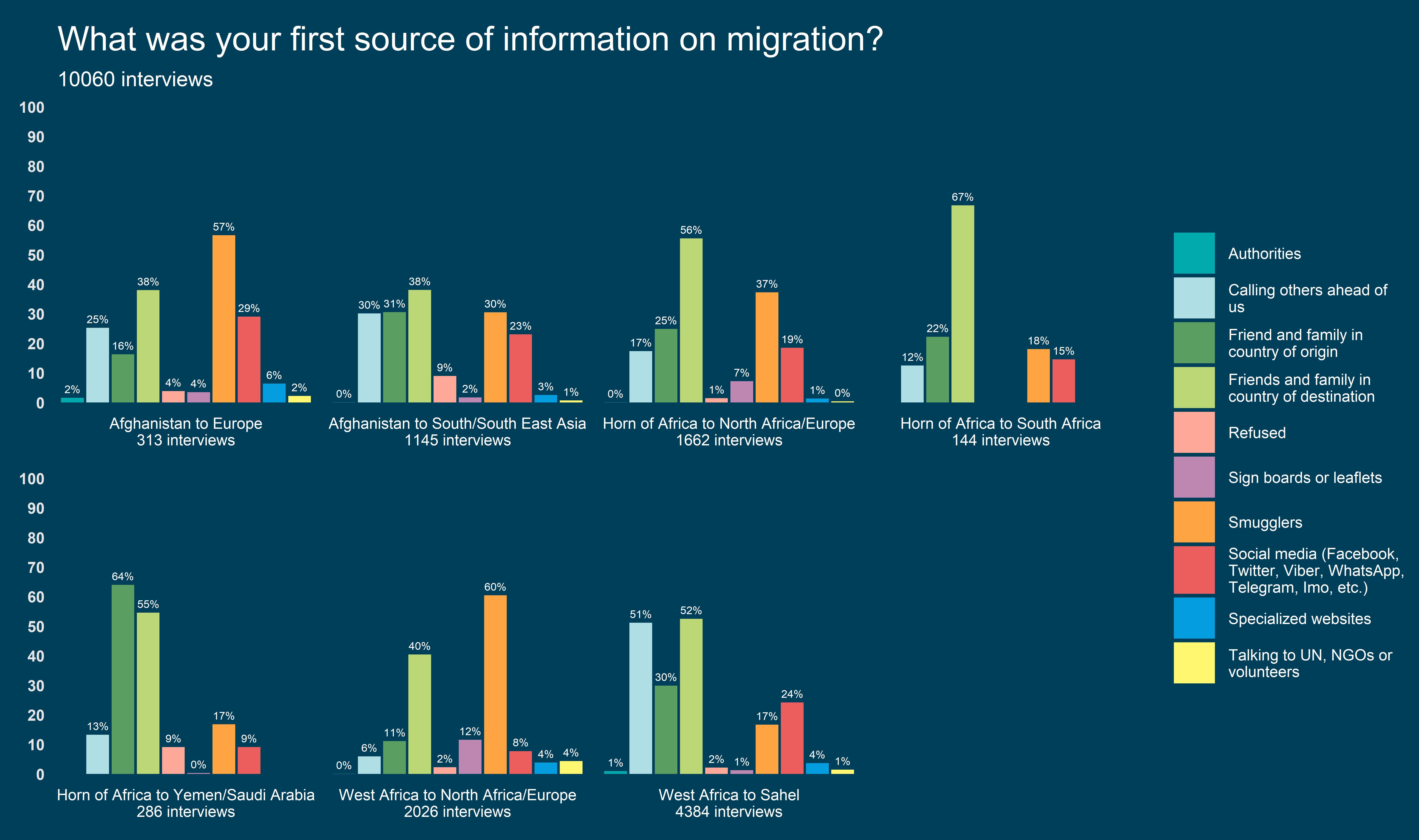 What was your first source of information on migration?

10060 interviews

100
90
80
70
60
50
40
30
20
10
0

2% 25% 16% 38% 4% 4% 57% 29% 6% 2%
Afghanistan to Europe
313 interviews

0% 30% 31% 38% 9% 2% 30% 23% 3% 1%
Afghanistan to South/South East Asia
1145 interviews

0% 17% 25% 56% 1% 7% 37% 19% 1% 0%
Horn of Africa to North Africa/Europe
1662 interviews

12% 22% 67% 18% 15%
Horn of Africa to South Africa
144 interviews

100
90
80
70
60
50
40
30
20
10
0

13% 64% 55% 9% 0% 17% 9%
Horn of Africa to Yemen/Saudi Arabia
286 interviews

0% 6% 11% 40% 2% 12% 60% 8% 4% 4%
West Africa to North Africa/Europe
2026 interviews

1% 51% 30% 52% 2% 1% 17% 24% 4% 1%
West Africa to Sahel
4384 interviews

Authorities
Calling others ahead of us
Friend and family in country of origin
Friends and family in country of destination
Refused
Sign boards or leaflets
Smugglers
Social media (Facebook, Twitter, Viber, WhatsApp, Telegram, Imo, etc.)
Specialized websites
Talking to UN, NGOs or volunteers